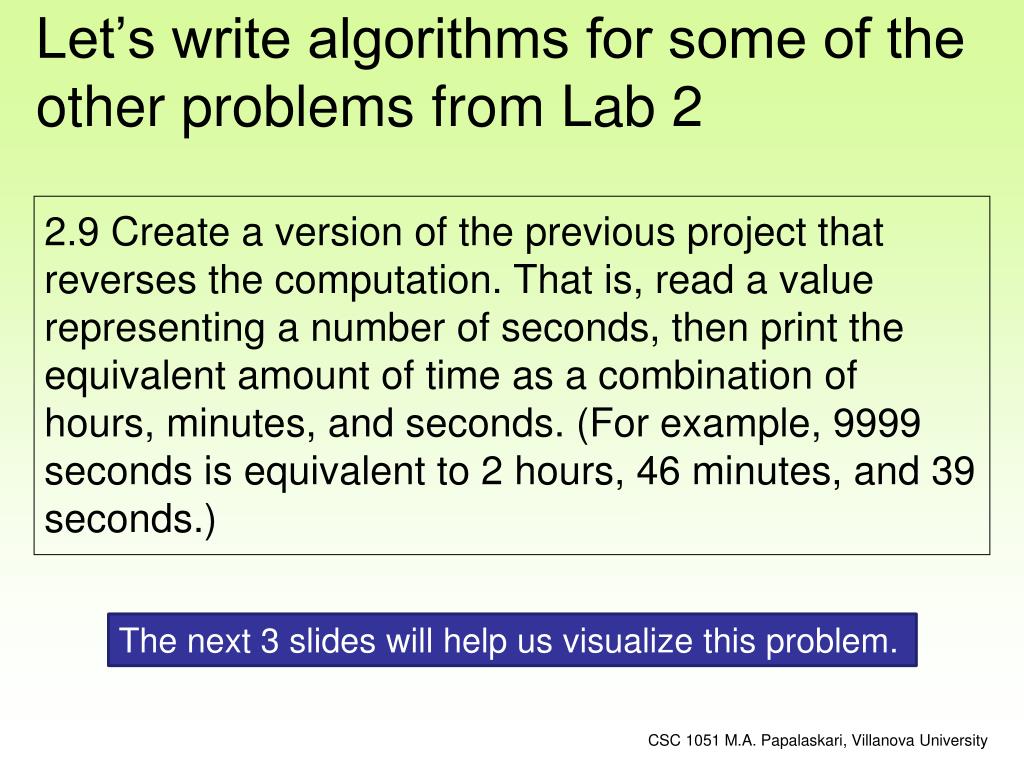 Let’s write algorithms for some of the other problems from Lab 2

2.9 Create a version of the previous project that reverses the computation. That is, read a value representing a number of seconds, then print the equivalent amount of time as a combination of hours, minutes, and seconds. (For example, 9999 seconds is equivalent to 2 hours, 46 minutes, and 39 seconds.)

The next 3 slides will help us visualize this problem.

CSC 1051 M.A. Papalaskari, Villanova University